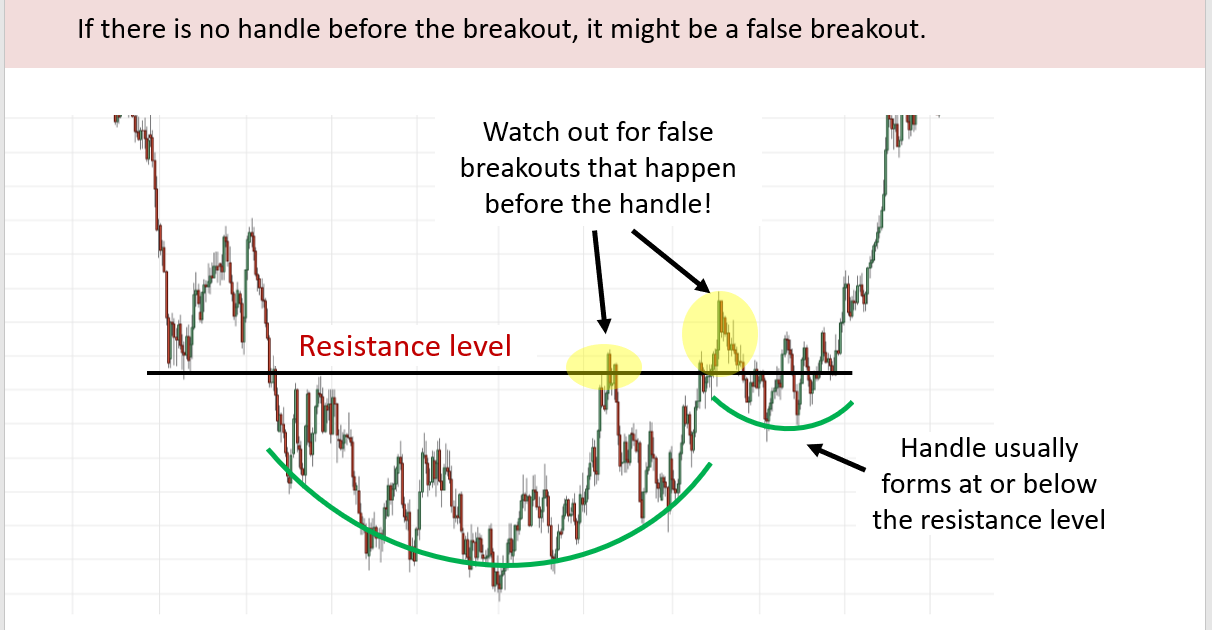 If there is no handle before the breakout, it might be a false breakout.

Watch out for false breakouts that happen before the handle!

Resistance level

Handle usually forms at or below the resistance level